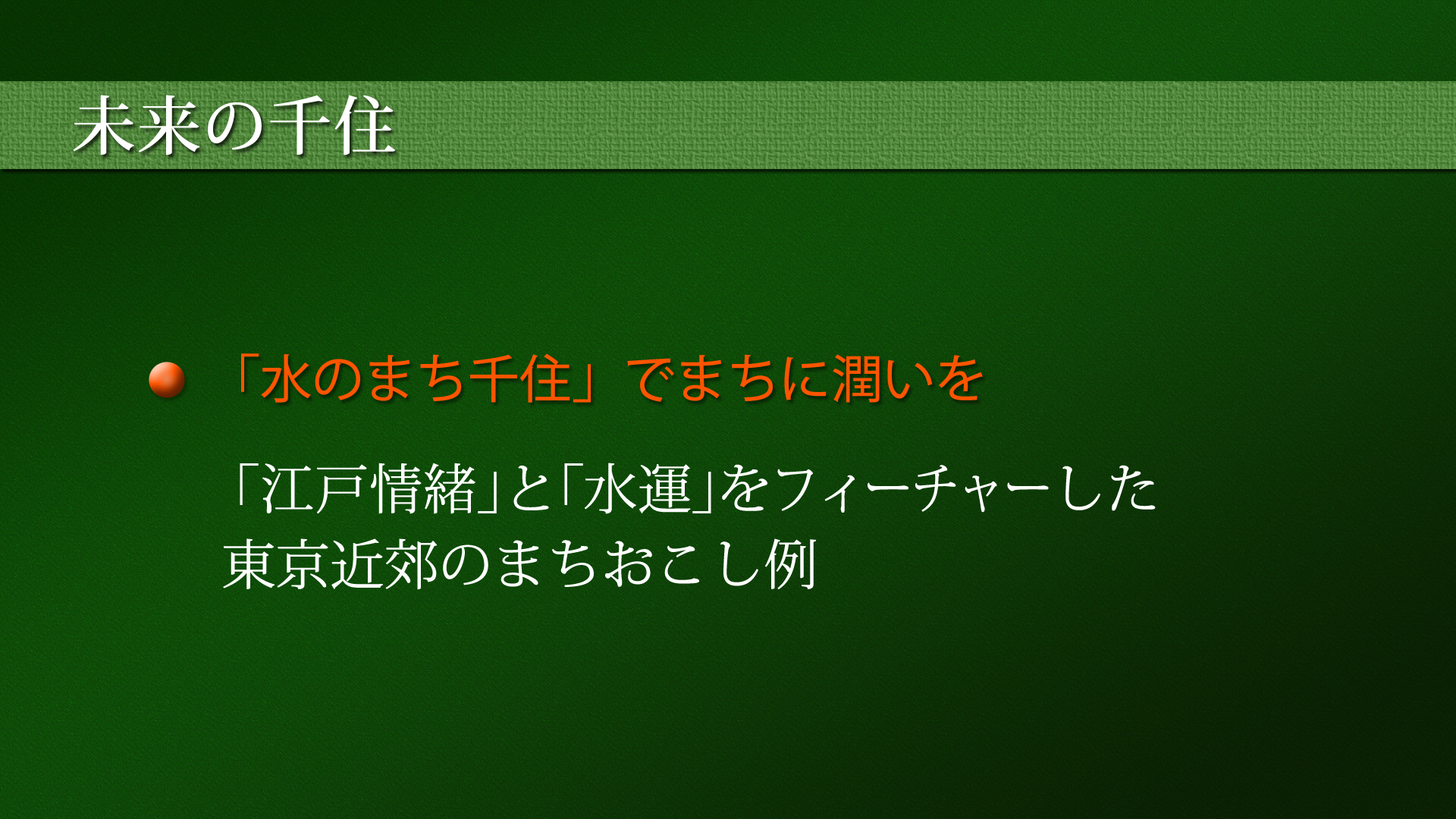 未来の千住

「水のまち千住」でまちに潤いを

「江戸情緒」と「水運」をフィーチャーした東京近郊のまちおこし例